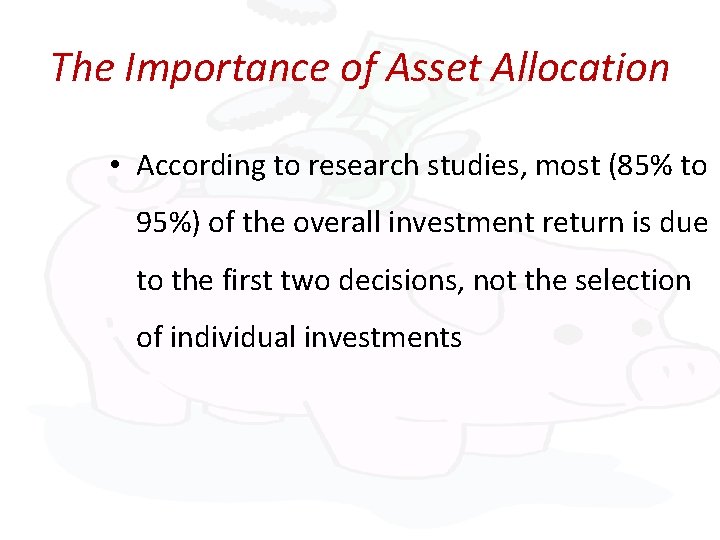 The Importance of Asset Allocation

• According to research studies, most (85% to 95%) of the overall investment return is due to the first two decisions, not the selection of individual investments